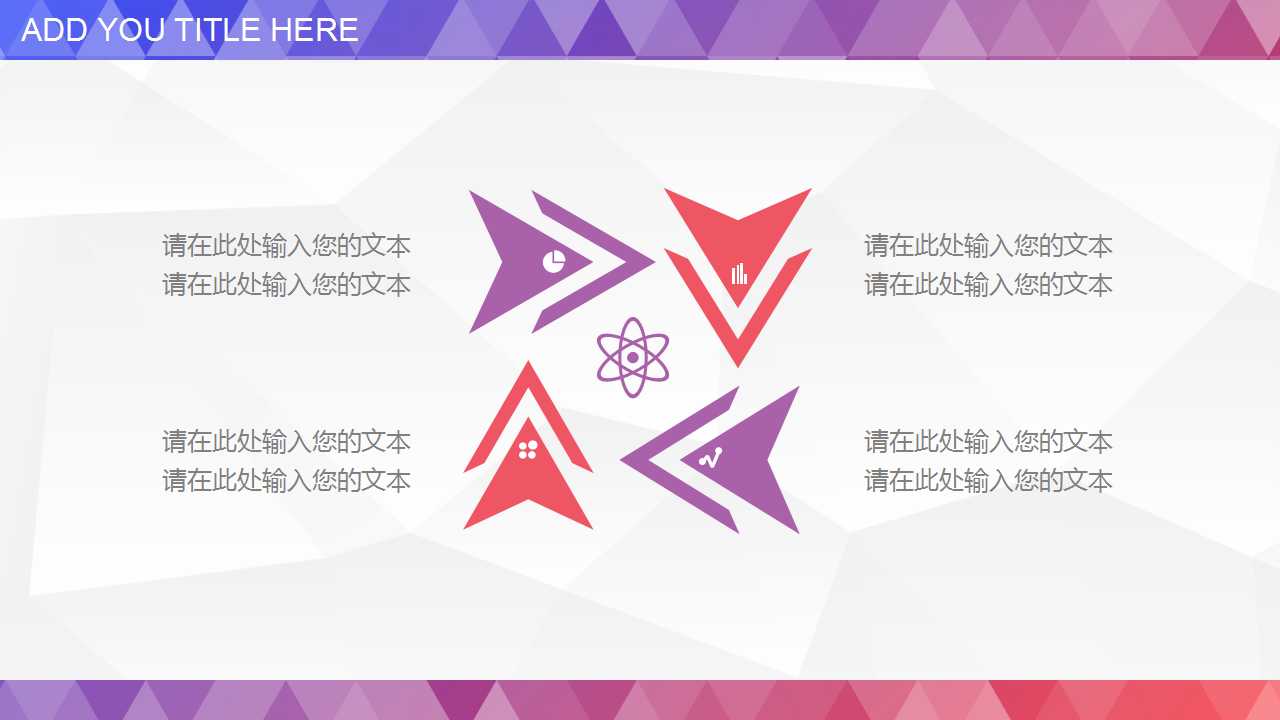 ADD YOU TITLE HERE

请在此处输入您的文本
请在此处输入您的文本

请在此处输入您的文本
请在此处输入您的文本

请在此处输入您的文本
请在此处输入您的文本

请在此处输入您的文本
请在此处输入您的文本